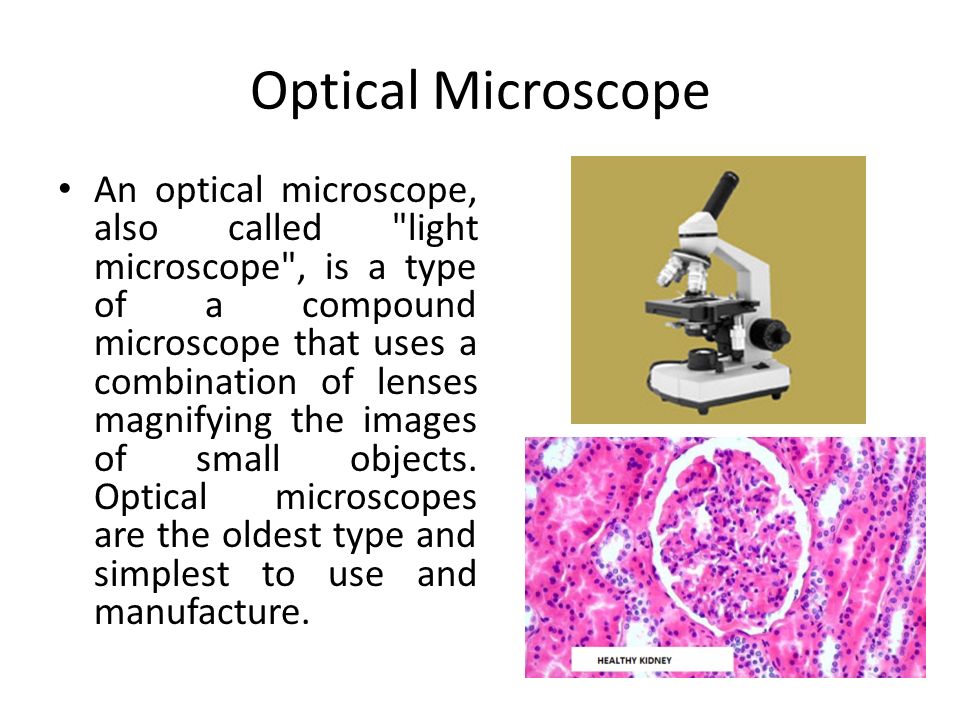 Optical Microscope

• An optical microscope, also called "light microscope", is a type of a compound microscope that uses a combination of lenses magnifying the images of small objects. Optical microscopes are the oldest type and simplest to use and manufacture.

HEALTHY KIDNEY